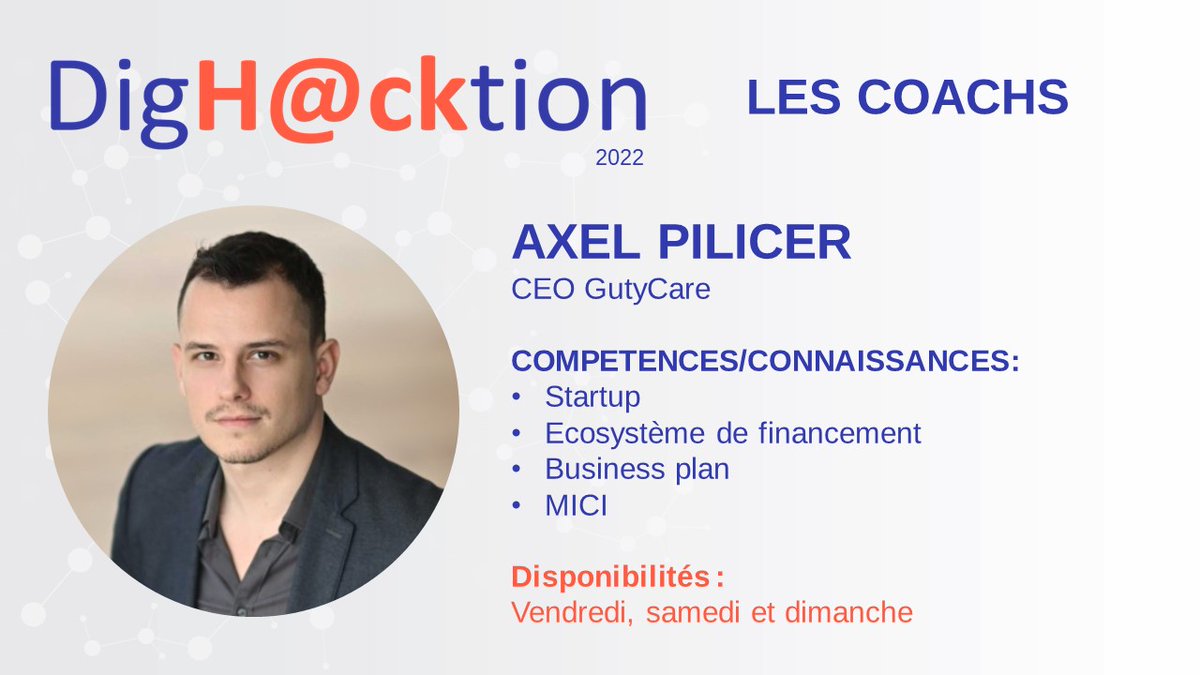 DigH@cktion
2022

LES COACHS

AXEL PILICER
CEO GutyCare

COMPETENCES/CONNAISSANCES:
• Startup
• Ecosystème de financement
• Business plan
• MICI

Disponibilités :
Vendredi, samedi et dimanche